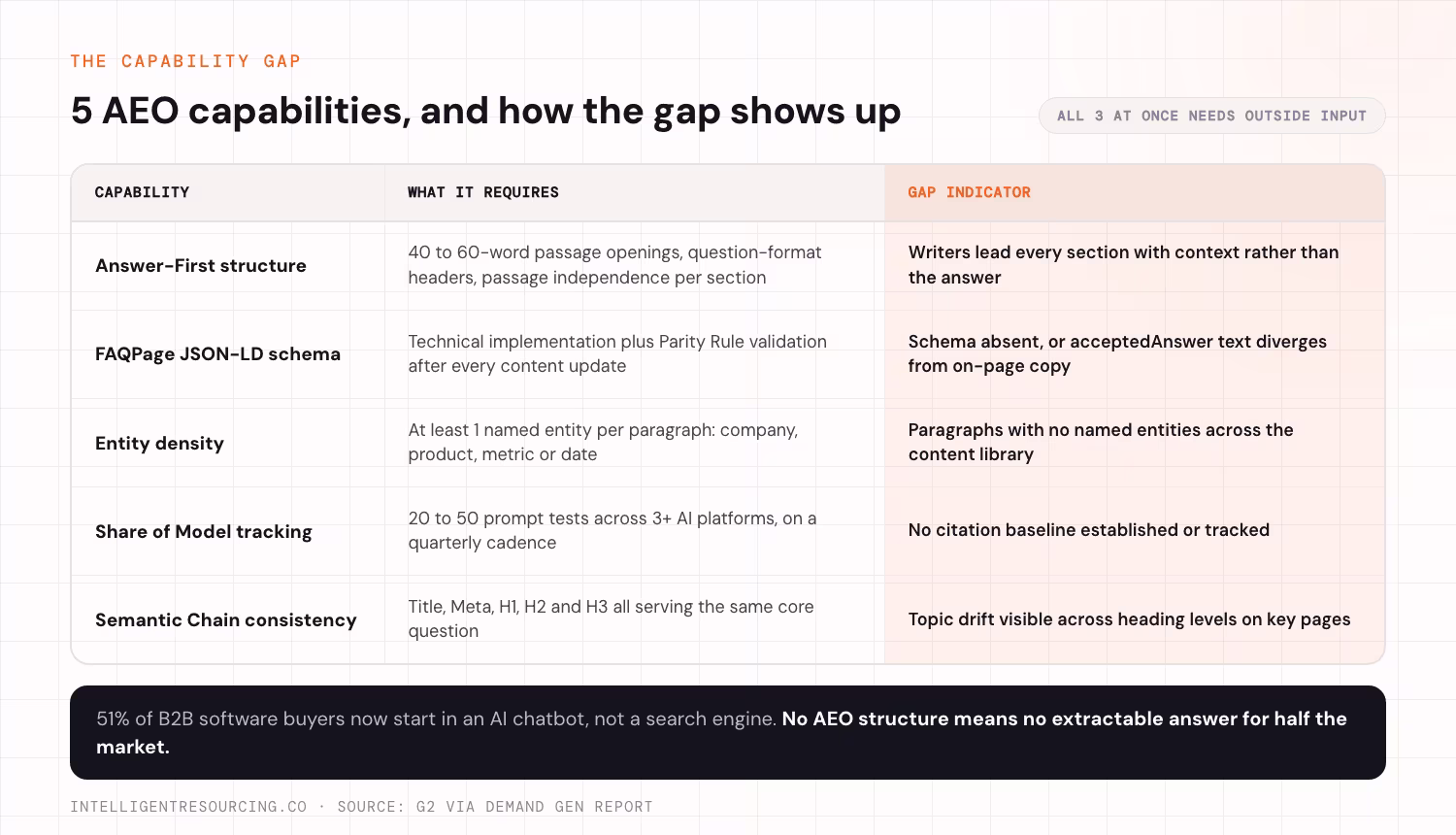 THE CAPABILITY GAP

5 AEO capabilities, and how the gap shows up

ALL 3 AT ONCE NEEDS OUTSIDE INPUT

| CAPABILITY | WHAT IT REQUIRES | GAP INDICATOR |
|---|---|---|
| Answer-First structure | 40 to 60-word passage openings, question-format headers, passage independence per section | Writers lead every section with context rather than the answer |
| FAQPage JSON-LD schema | Technical implementation plus Parity Rule validation after every content update | Schema absent, or acceptedAnswer text diverges from on-page copy |
| Entity density | At least 1 named entity per paragraph: company, product, metric or date | Paragraphs with no named entities across the content library |
| Share of Model tracking | 20 to 50 prompt tests across 3+ AI platforms, on a quarterly cadence | No citation baseline established or tracked |
| Semantic Chain consistency | Title, Meta, H1, H2 and H3 all serving the same core question | Topic drift visible across heading levels on key pages |

51% of B2B software buyers now start in an AI chatbot, not a search engine. No AEO structure means no extractable answer for half the market.

INTELLIGENTRESOURCING.CO · SOURCE: G2 VIA DEMAND GEN REPORT